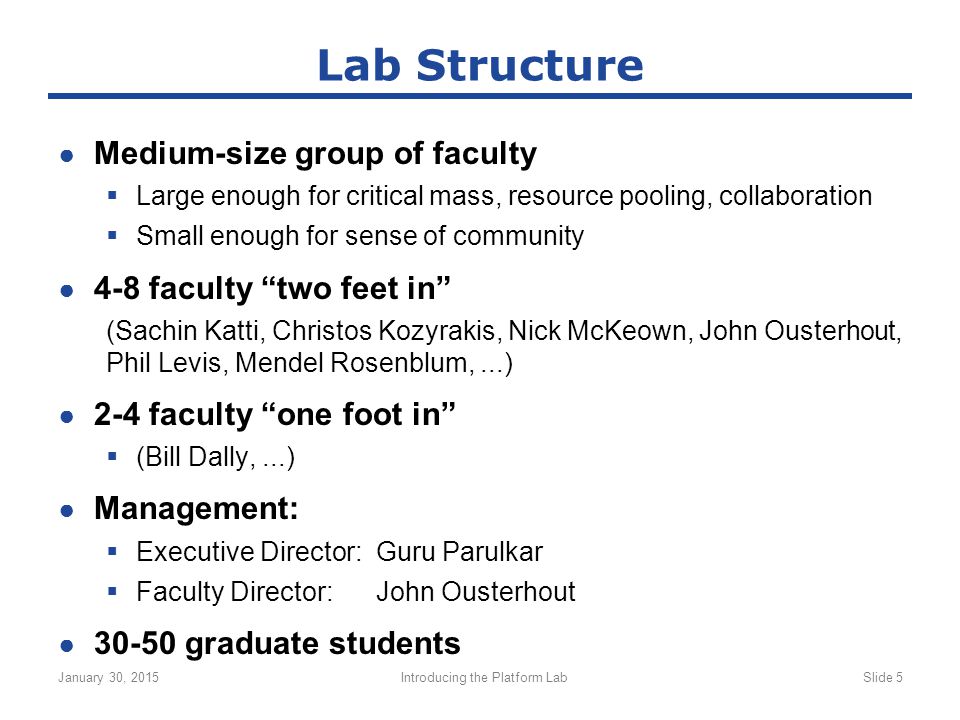 Lab Structure

● Medium-size group of faculty
▪ Large enough for critical mass, resource pooling, collaboration
▪ Small enough for sense of community

● 4-8 faculty “two feet in”
(Sachin Katti, Christos Kozyrakis, Nick McKeown, John Ousterhout, Phil Levis, Mendel Rosenblum, ...)

● 2-4 faculty “one foot in”
▪ (Bill Dally, ...)

● Management:
▪ Executive Director: Guru Parulkar
▪ Faculty Director: John Ousterhout

● 30-50 graduate students

January 30, 2015 Introducing the Platform Lab Slide 5